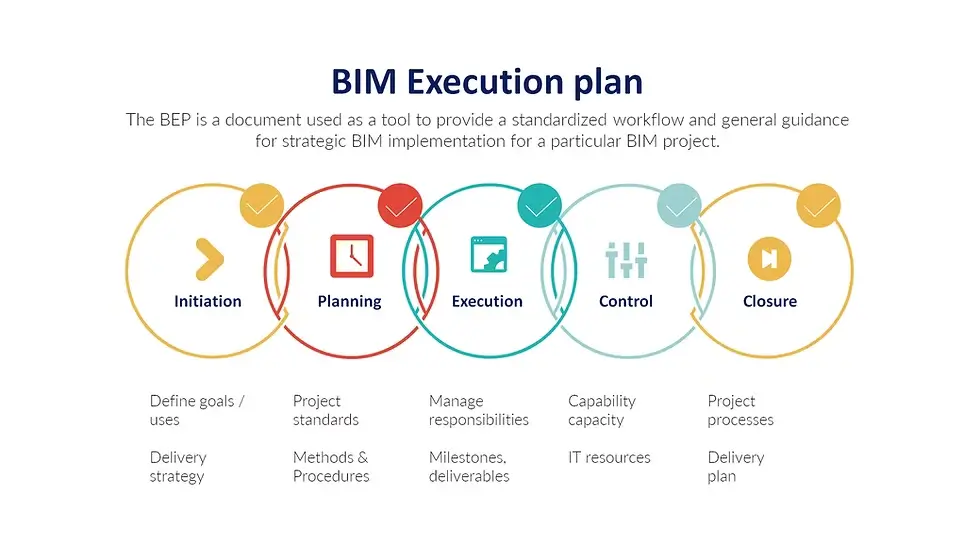 BIM Execution plan

The BEP is a document used as a tool to provide a standardized workflow and general guidance for strategic BIM implementation for a particular BIM project.

Initiation

Planning

Execution

Control

Closure

Define goals / uses

Delivery strategy

Project standards

Methods & Procedures

Manage responsibilities

Milestones, deliverables

Capability capacity

IT resources

Project processes

Delivery plan